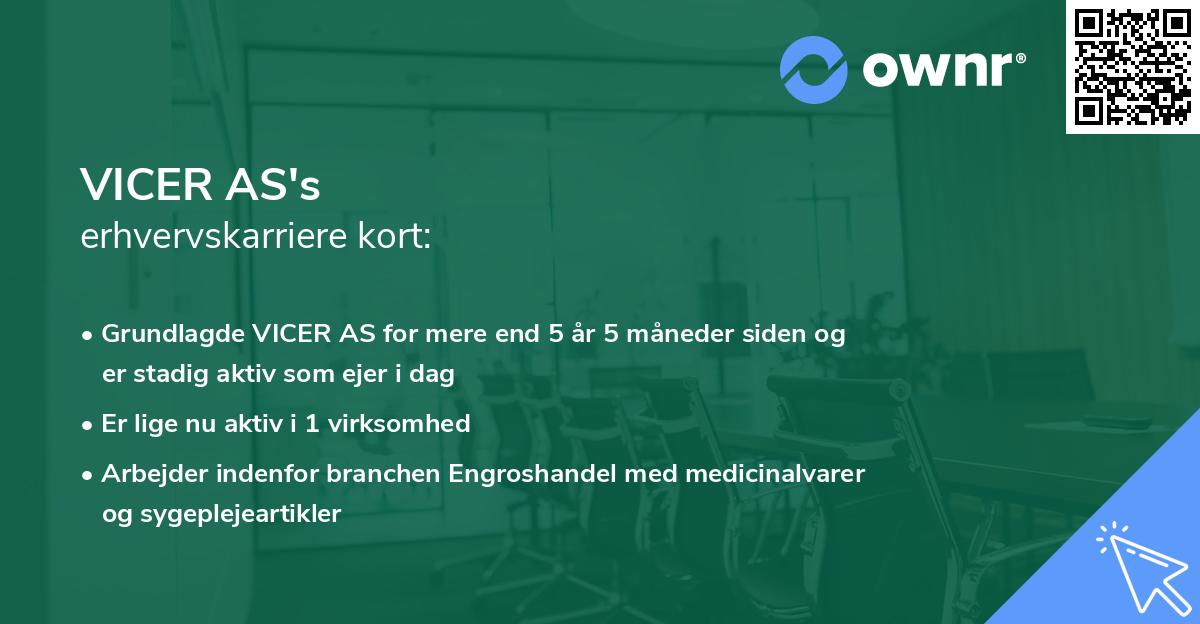 ownr®

VICER AS's
erhvervskarriere kort:

• Grundlagde VICER AS for mere end 5 år 5 måneder siden og er stadig aktiv som ejer i dag
• Er lige nu aktiv i 1 virksomhed
• Arbejder indenfor branchen Engroshandel med medicinalvarer og sygeplejeartikler